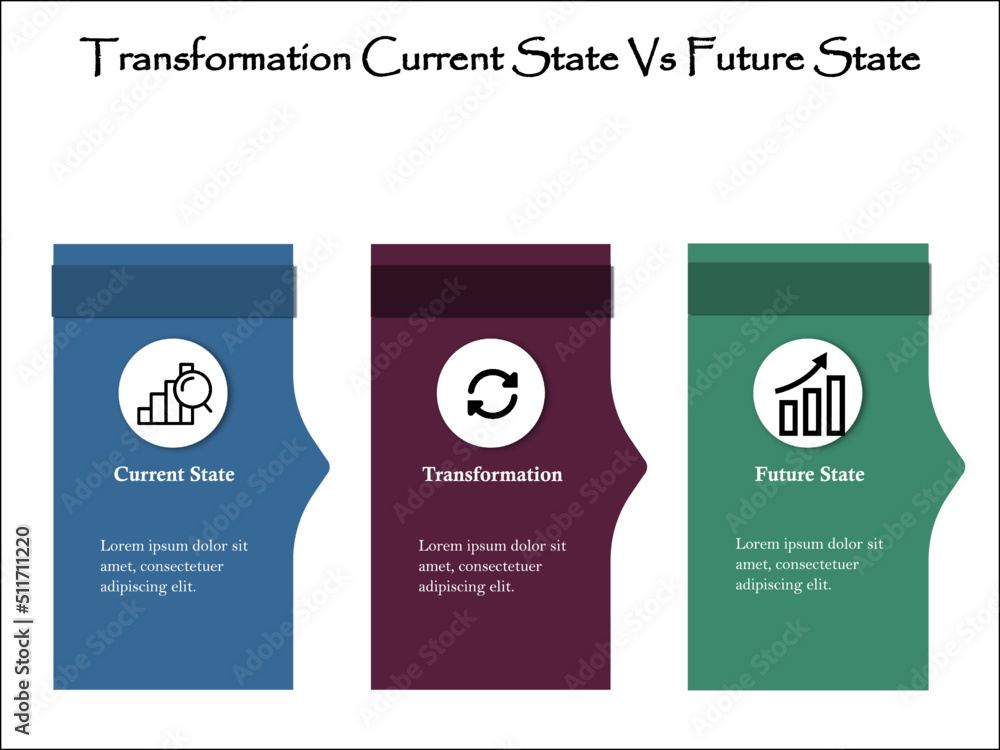 Transformation Current State Vs Future State

Current State

Lorem ipsum dolor sit amet, consectetuer adipiscing elit.

Transformation

Lorem ipsum dolor sit amet, consectetuer adipiscing elit.

Future State

Lorem ipsum dolor sit amet, consectetuer adipiscing elit.

Adobe Stock | #511711220